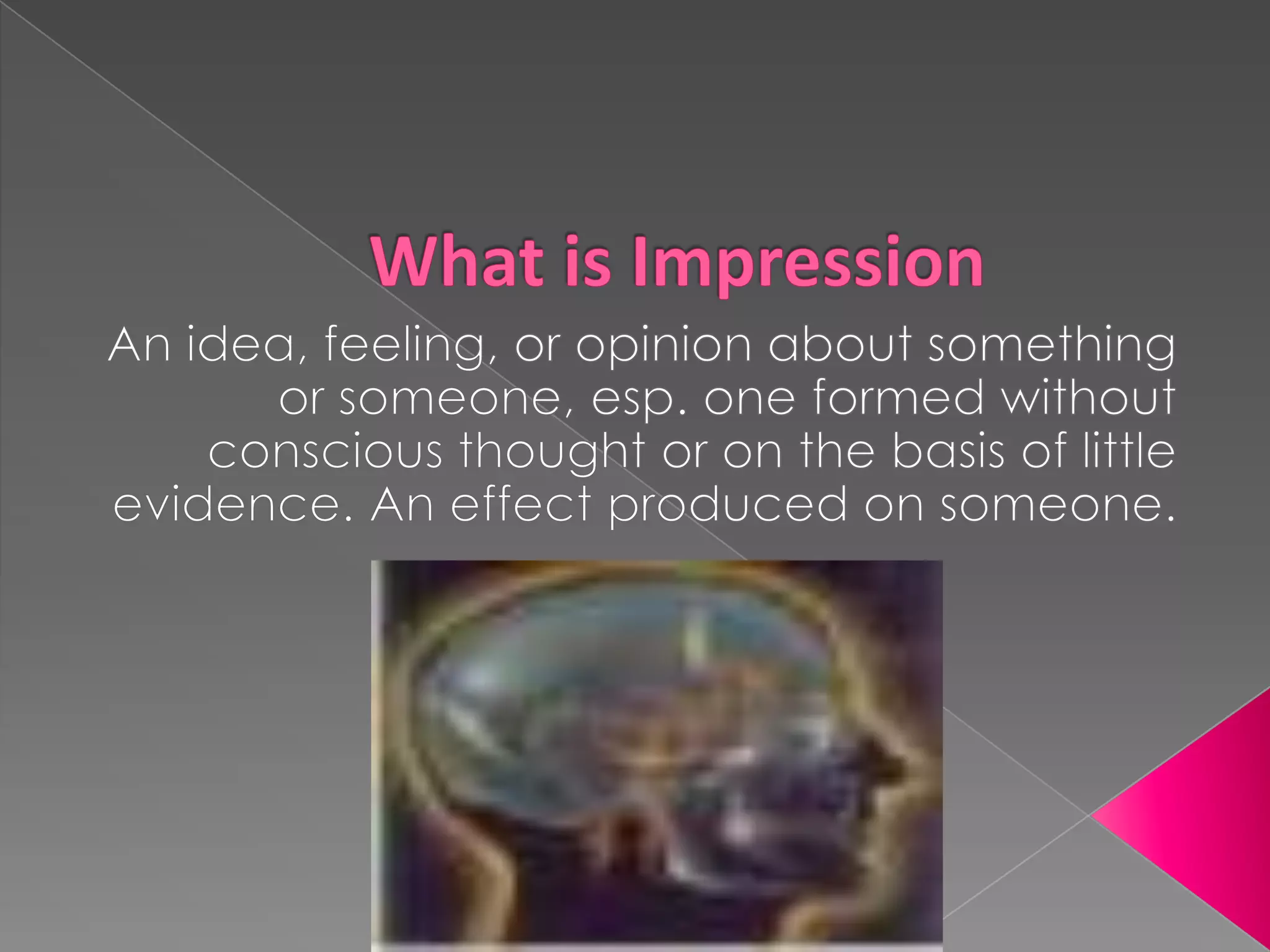 What is Impression

An idea, feeling, or opinion about something or someone, esp. one formed without conscious thought or on the basis of little evidence. An effect produced on someone.